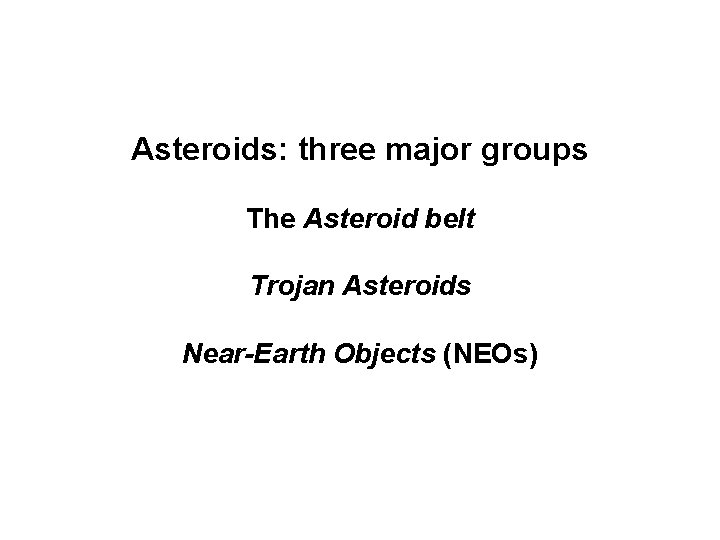 Asteroids: three major groups

The Asteroid belt

Trojan Asteroids

Near-Earth Objects (NEOs)